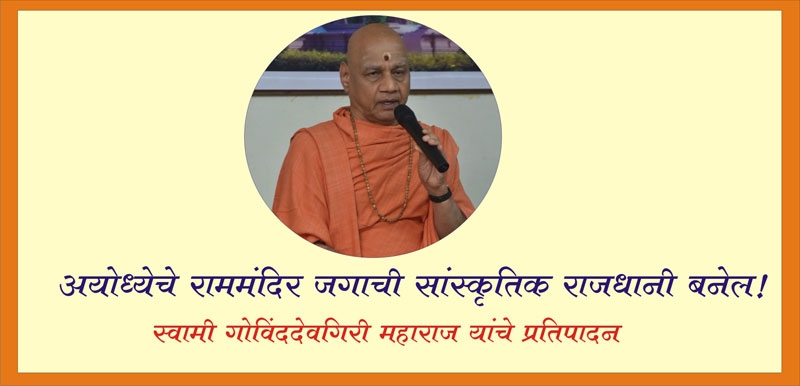 अयोध्येचे राममंदिर जगाची सांस्कृतिक राजधानी बनेल!

स्वामी गोविंददेवगिरी महाराज यांचे प्रतिपादन